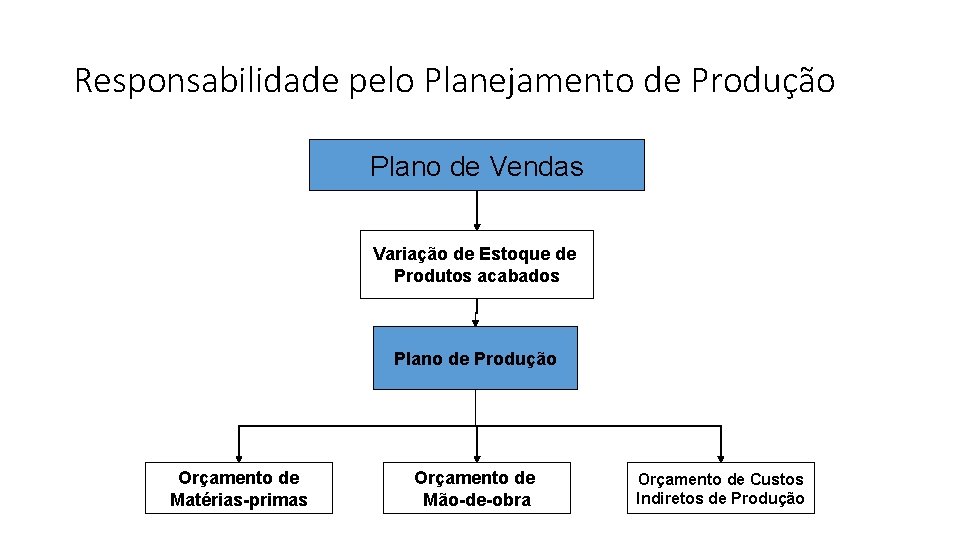 Responsabilidade pelo Planejamento de Produção

Plano de Vendas

Variação de Estoque de Produtos acabados

Plano de Produção

Orçamento de Matérias-primas

Orçamento de Mão-de-obra

Orçamento de Custos Indiretos de Produção